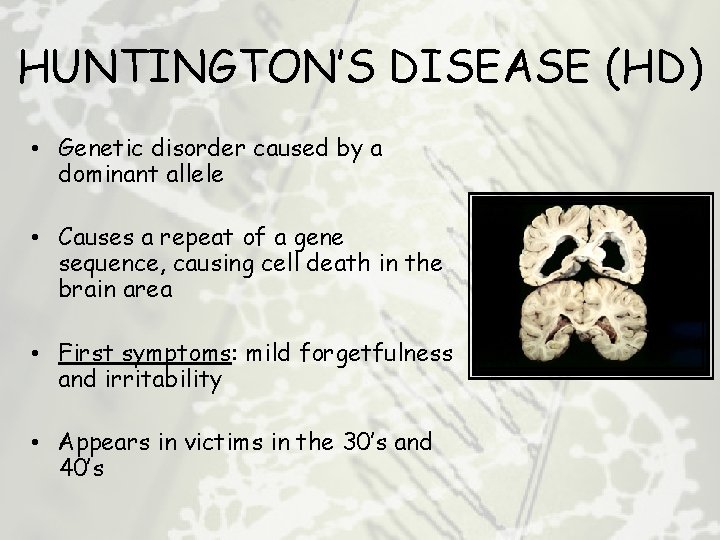 HUNTINGTON'S DISEASE (HD)

• Genetic disorder caused by a dominant allele

• Causes a repeat of a gene sequence, causing cell death in the brain area

• First symptoms: mild forgetfulness and irritability

• Appears in victims in the 30's and 40's